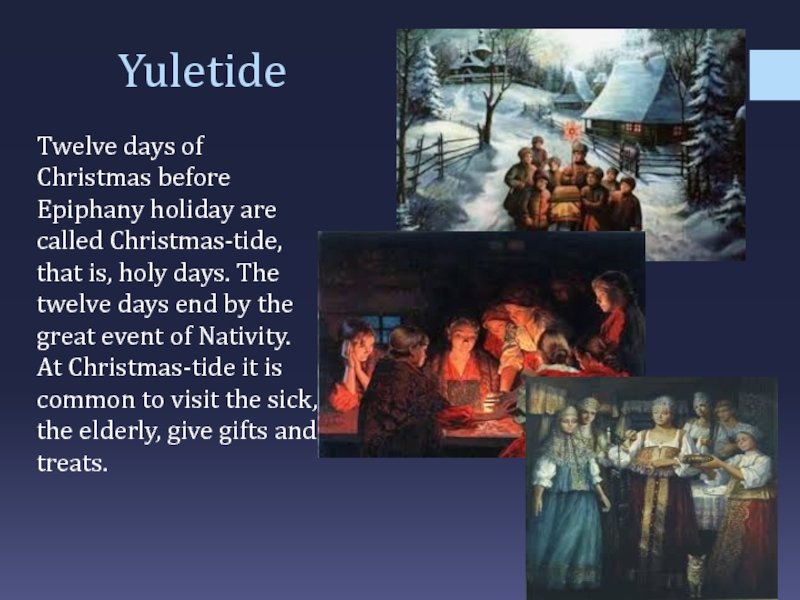 Yuletide

Twelve days of Christmas before Epiphany holiday are called Christmas-tide, that is, holy days. The twelve days end by the great event of Nativity. At Christmas-tide it is common to visit the sick, the elderly, give gifts and treats.